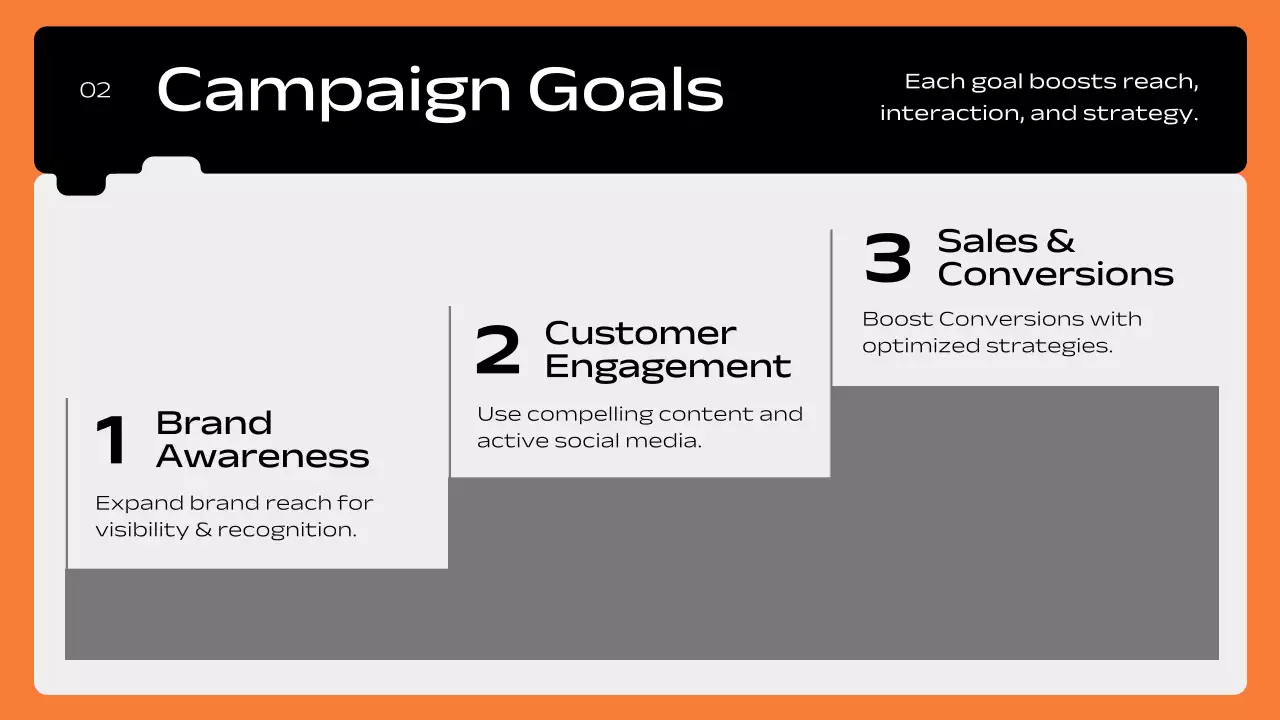 02 Campaign Goals

Each goal boosts reach, interaction, and strategy.

1 Brand Awareness

Expand brand reach for visibility & recognition.

2 Customer Engagement

Use compelling content and active social media.

3 Sales & Conversions

Boost Conversions with optimized strategies.